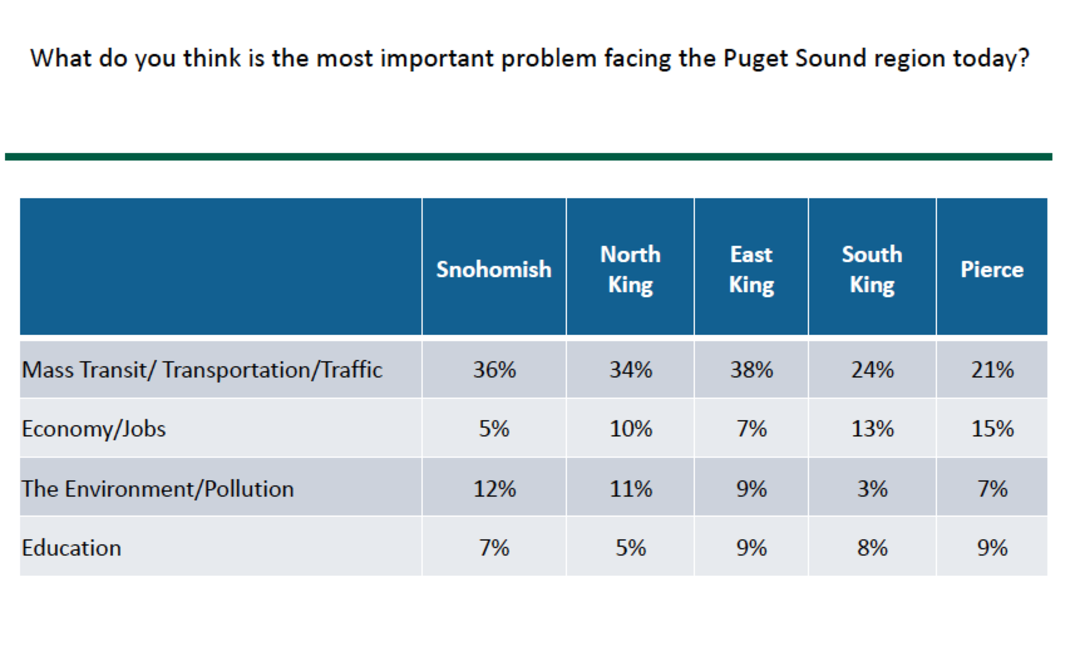 What do you think is the most important problem facing the Puget Sound region today?

| | Snohomish | North King | East King | South King | Pierce |
|---|---|---|---|---|---|
| Mass Transit/ Transportation/Traffic | 36% | 34% | 38% | 24% | 21% |
| Economy/Jobs | 5% | 10% | 7% | 13% | 15% |
| The Environment/Pollution | 12% | 11% | 9% | 3% | 7% |
| Education | 7% | 5% | 9% | 8% | 9% |